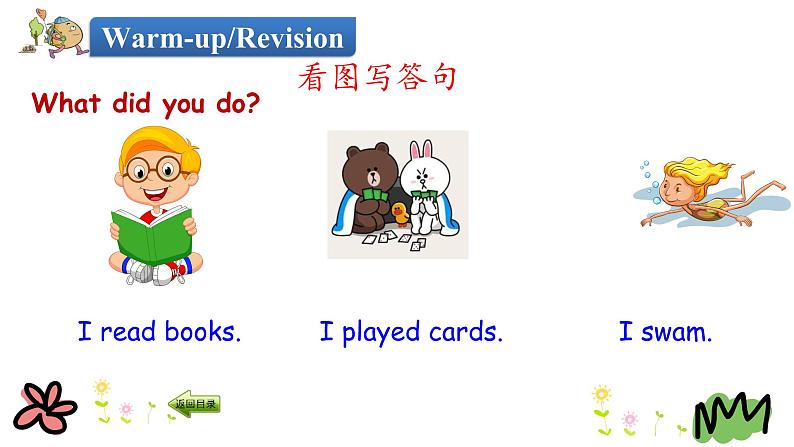 Warm-up/Revision

看图写答句

What did you do?

I read books.

I played cards.

I swam.

返回目录